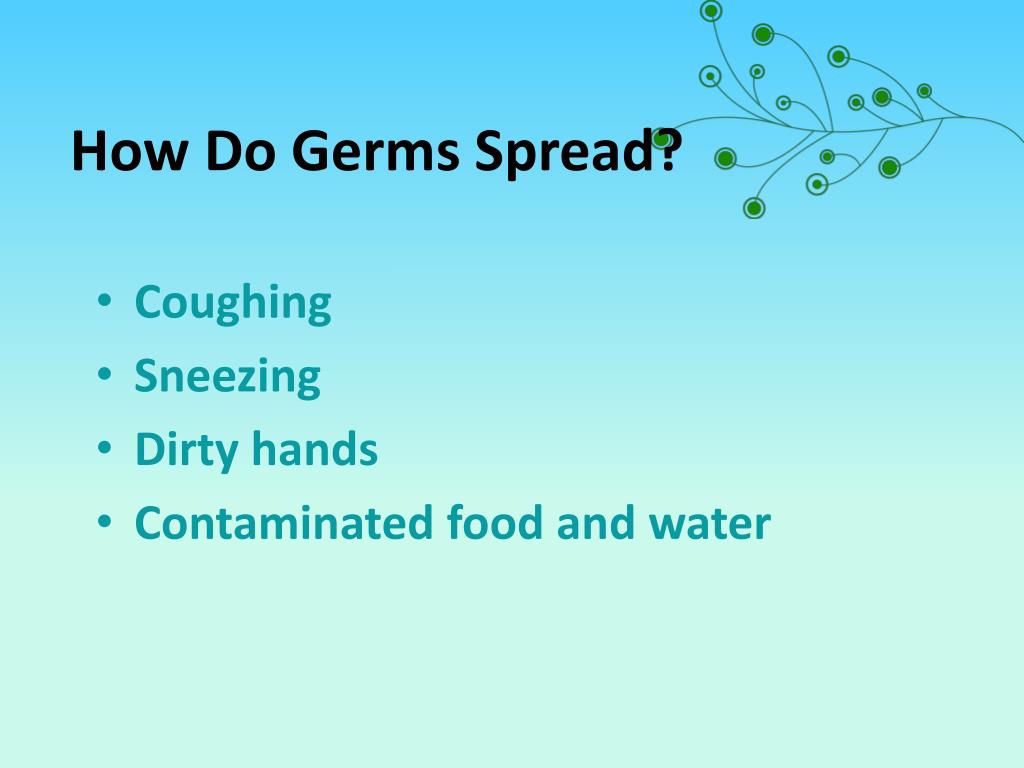 How Do Germs Spread?

• Coughing
• Sneezing
• Dirty hands
• Contaminated food and water